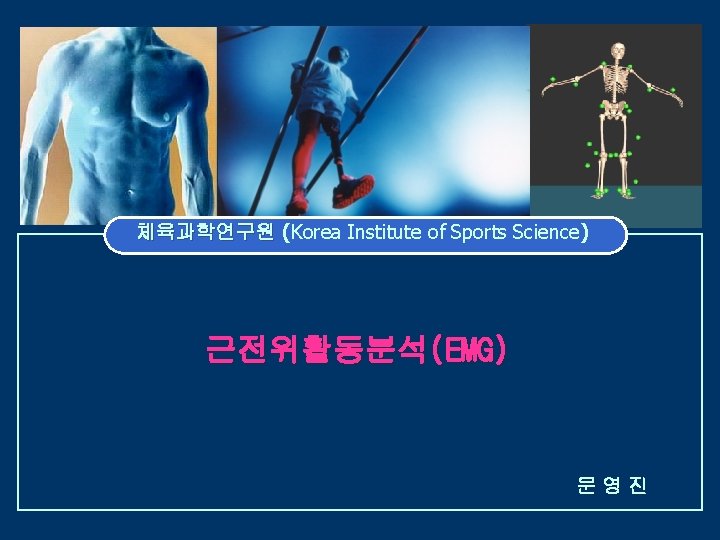 체육과학연구원 (Korea Institute of Sports Science)

근전위활동분석(EMG)

문 영 진